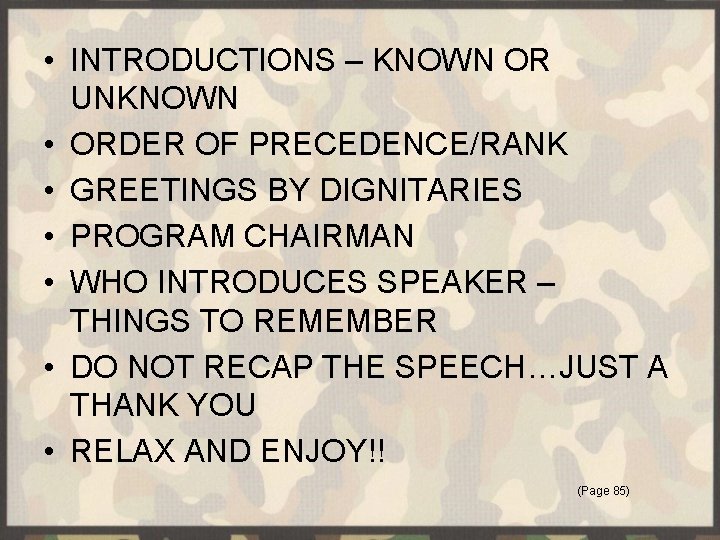 • INTRODUCTIONS – KNOWN OR UNKNOWN
• ORDER OF PRECEDENCE/RANK
• GREETINGS BY DIGNITARIES
• PROGRAM CHAIRMAN
• WHO INTRODUCES SPEAKER – THINGS TO REMEMBER
• DO NOT RECAP THE SPEECH…JUST A THANK YOU
• RELAX AND ENJOY!!

(Page 85)